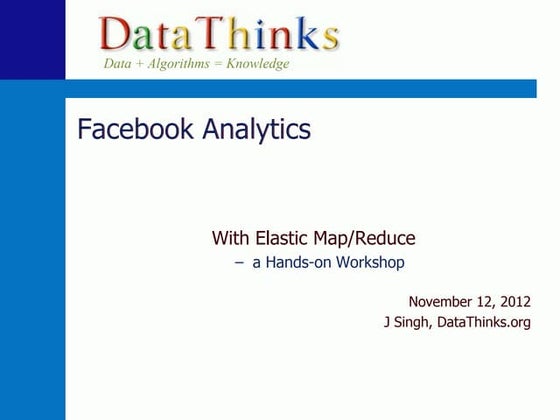 DataThinks
Data + Algorithms = Knowledge

Facebook Analytics

With Elastic Map/Reduce
– a Hands-on Workshop

November 12, 2012
J Singh, DataThinks.org